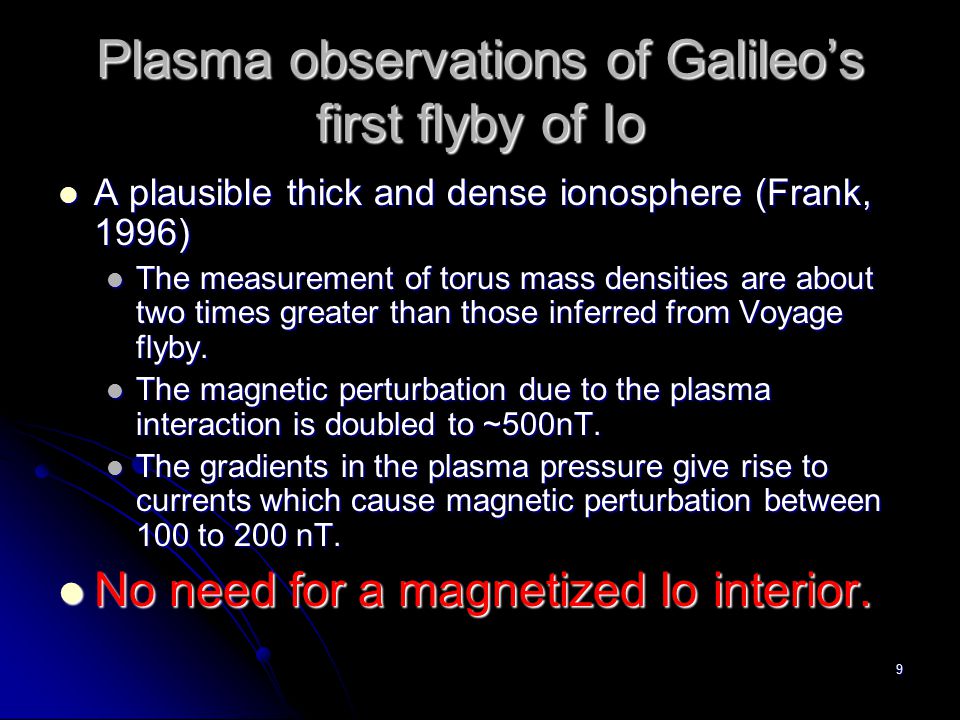 Plasma observations of Galileo's first flyby of Io

- A plausible thick and dense ionosphere (Frank, 1996)
  - The measurement of torus mass densities are about two times greater than those inferred from Voyage flyby.
  - The magnetic perturbation due to the plasma interaction is doubled to ~500nT.
  - The gradients in the plasma pressure give rise to currents which cause magnetic perturbation between 100 to 200 nT.
- No need for a magnetized Io interior.

9